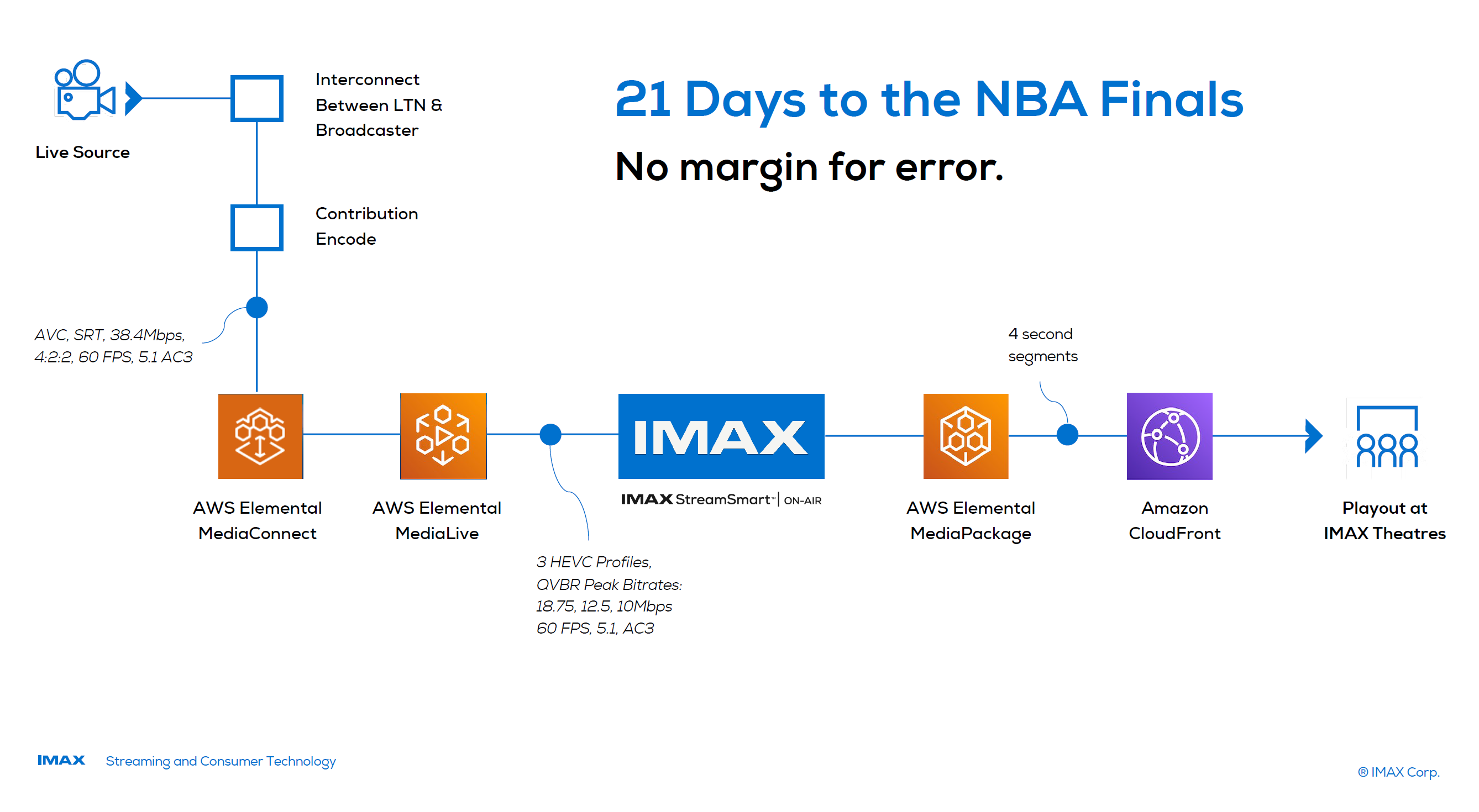 21 Days to the NBA Finals

No margin for error.

Live Source

Interconnect Between LTN & Broadcaster

Contribution Encode

AVC, SRT, 38.4Mbps, 4:2:2, 60 FPS, 5.1 AC3

AWS Elemental MediaConnect

AWS Elemental MediaLive

3 HEVC Profiles, QVBR Peak Bitrates: 18.75, 12.5, 10Mbps 60 FPS, 5.1, AC3

IMAX

IMAX StreamSmart™ | ON-AIR

AWS Elemental MediaPackage

4 second segments

Amazon CloudFront

Playout at IMAX Theatres

IMAX Streaming and Consumer Technology

® IMAX Corp.